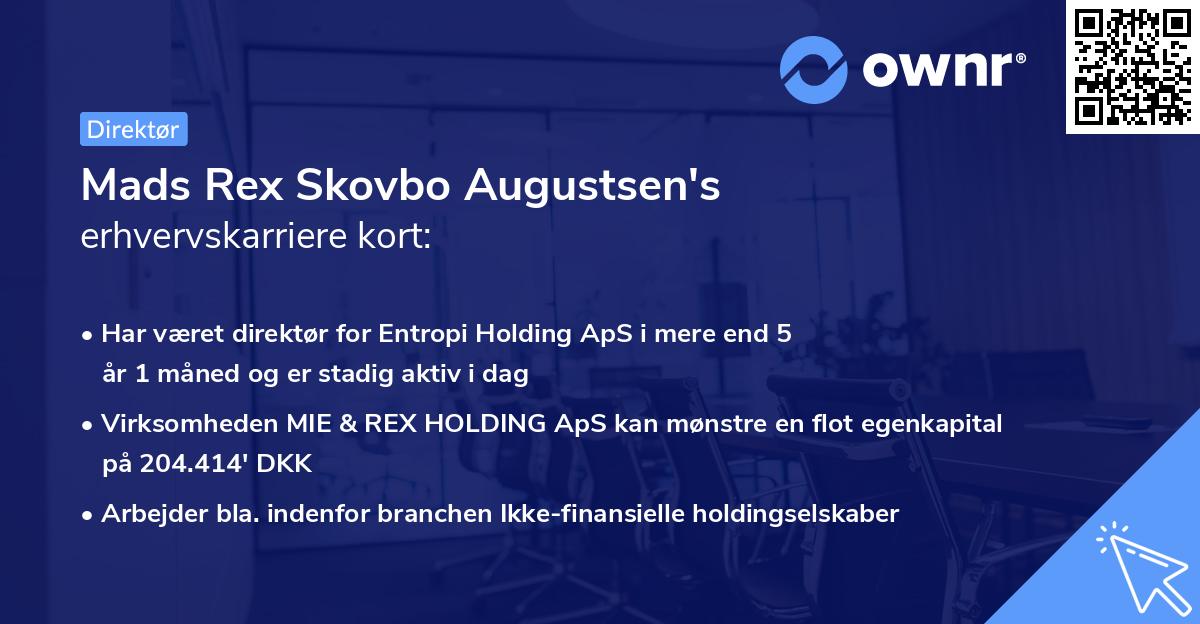 ownr®

Direktør

Mads Rex Skovbo Augustsen's erhvervskarriere kort:

• Har været direktør for Entropi Holding ApS i mere end 5 år 1 måned og er stadig aktiv i dag

• Virksomheden MIE & REX HOLDING ApS kan mønstre en flot egenkapital på 204.414' DKK

• Arbejder bla. indenfor branchen Ikke-finansielle holdingselskaber